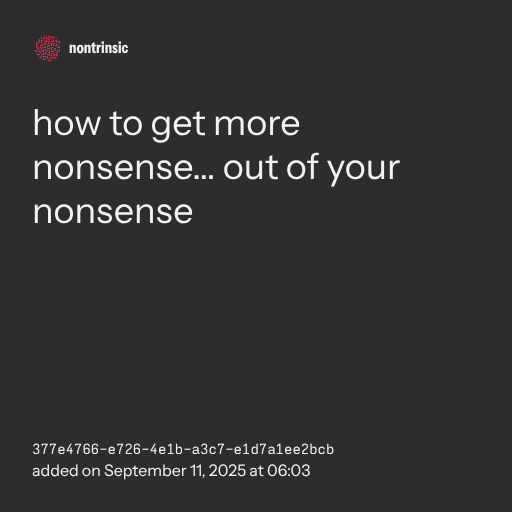 nontrinsic

how to get more nonsense... out of your nonsense

377e4766-e726-4e1b-a3c7-e1d7a1ee2bcb
added on September 11, 2025 at 06:03